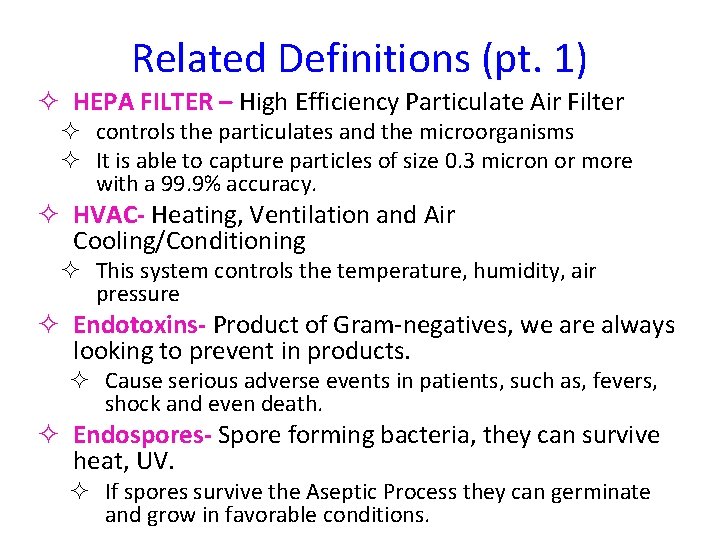 Related Definitions (pt. 1)

✧ HEPA FILTER – High Efficiency Particulate Air Filter
✧ controls the particulates and the microorganisms
✧ It is able to capture particles of size 0.3 micron or more with a 99.9% accuracy.

✧ HVAC- Heating, Ventilation and Air Cooling/Conditioning
✧ This system controls the temperature, humidity, air pressure

✧ Endotoxins- Product of Gram-negatives, we are always looking to prevent in products.
✧ Cause serious adverse events in patients, such as, fevers, shock and even death.

✧ Endospores- Spore forming bacteria, they can survive heat, UV.
✧ If spores survive the Aseptic Process they can germinate and grow in favorable conditions.